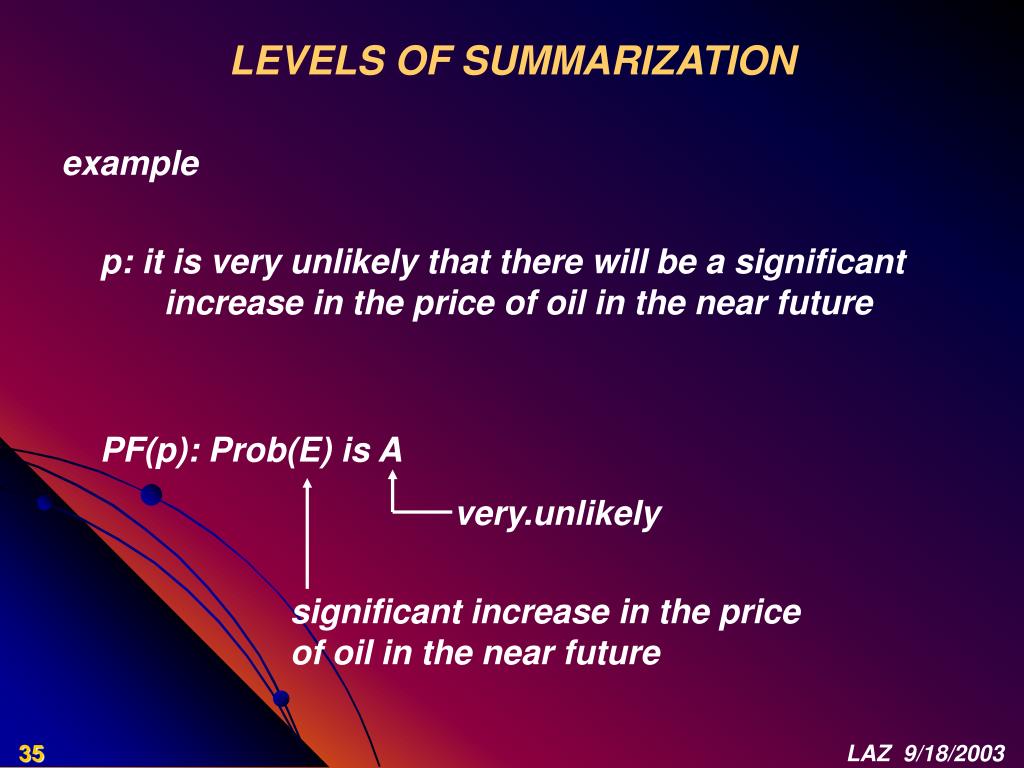 LEVELS OF SUMMARIZATION

example

p: it is very unlikely that there will be a significant increase in the price of oil in the near future

PF(p): Prob(E) is A

very.unlikely

significant increase in the price of oil in the near future

35

LAZ 9/18/2003